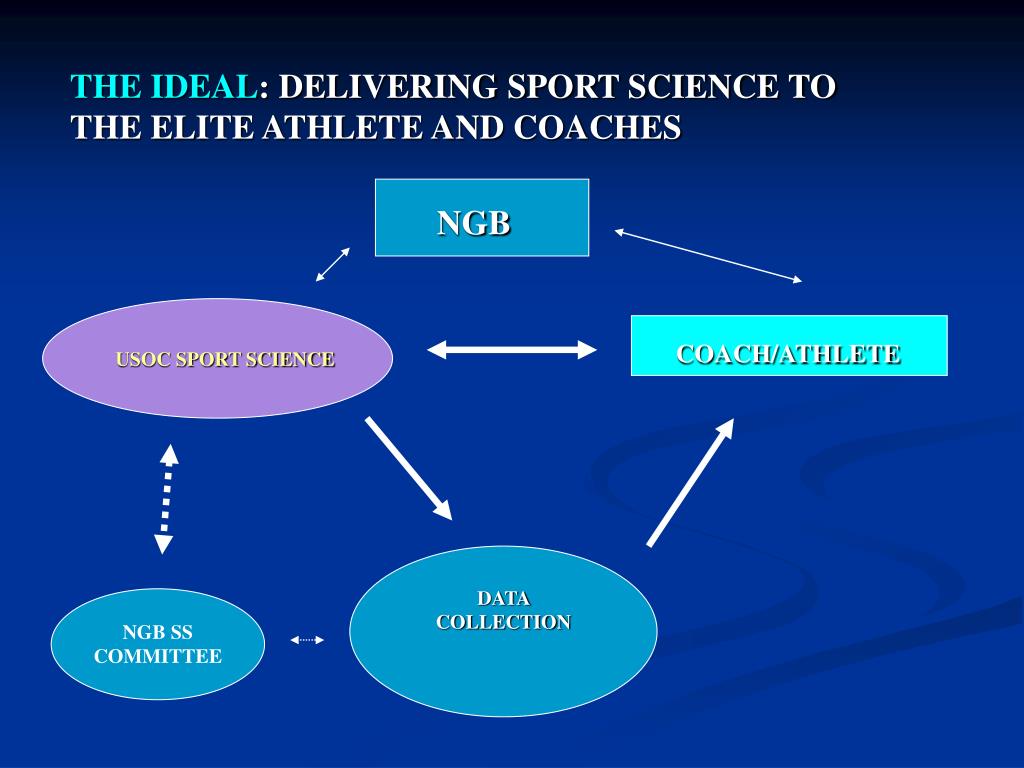 THE IDEAL: DELIVERING SPORT SCIENCE TO THE ELITE ATHLETE AND COACHES

NGB

USOC SPORT SCIENCE

COACH/ATHLETE

DATA COLLECTION

NGB SS COMMITTEE